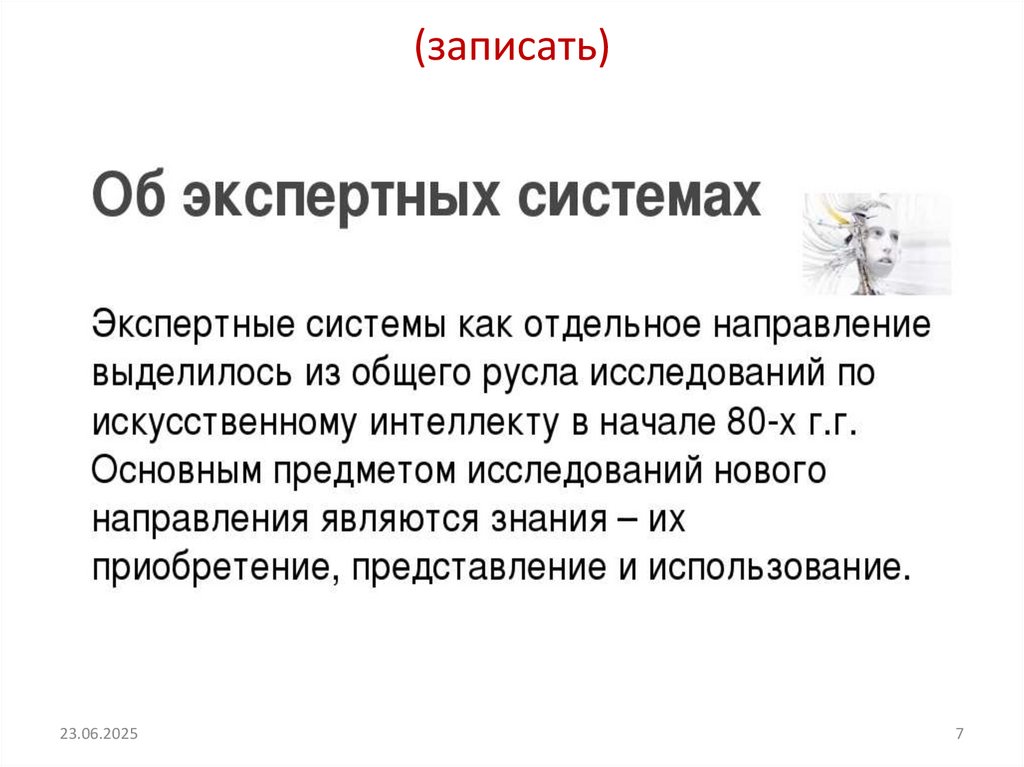 (записать)

Об экспертных системах

Экспертные системы как отдельное направление выделилось из общего русла исследований по искусственному интеллекту в начале 80-х г.г. Основным предметом исследований нового направления являются знания – их приобретение, представление и использование.

23.06.2025

7